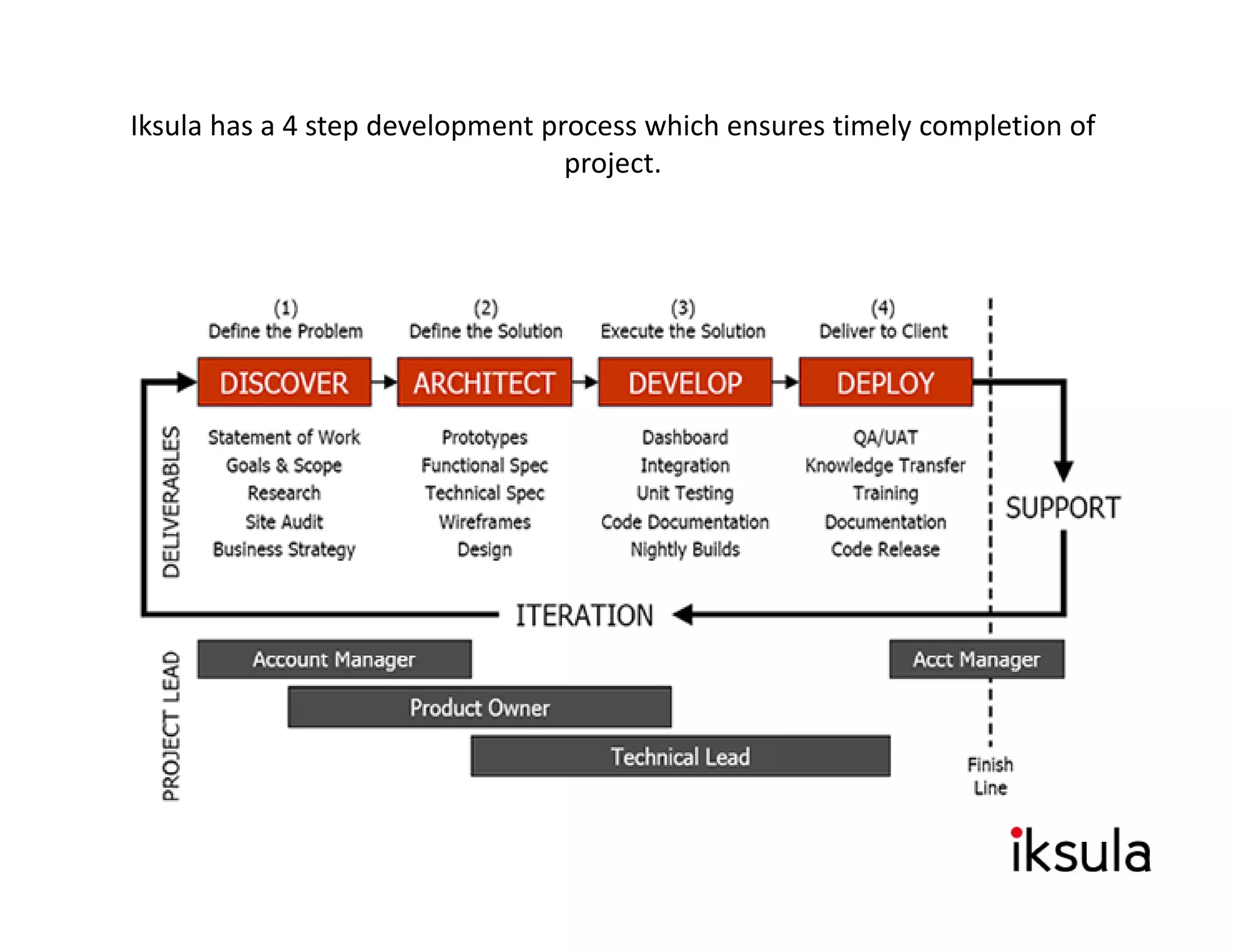 Iksula has a 4 step development process which ensures timely completion of project.

(1)
Define the Problem

(2)
Define the Solution

(3)
Execute the Solution

(4)
Deliver to Client

DISCOVER

ARCHITECT

DEVELOP

DEPLOY

DELIVERABLES

Statement of Work
Goals & Scope
Research
Site Audit
Business Strategy

Prototypes
Functional Spec
Technical Spec
Wireframes
Design

Dashboard
Integration
Unit Testing
Code Documentation
Nightly Builds

QA/UAT
Knowledge Transfer
Training
Documentation
Code Release

SUPPORT

ITERATION

PROJECT LEAD

Account Manager

Product Owner

Technical Lead

Acct Manager

Finish Line

iksula